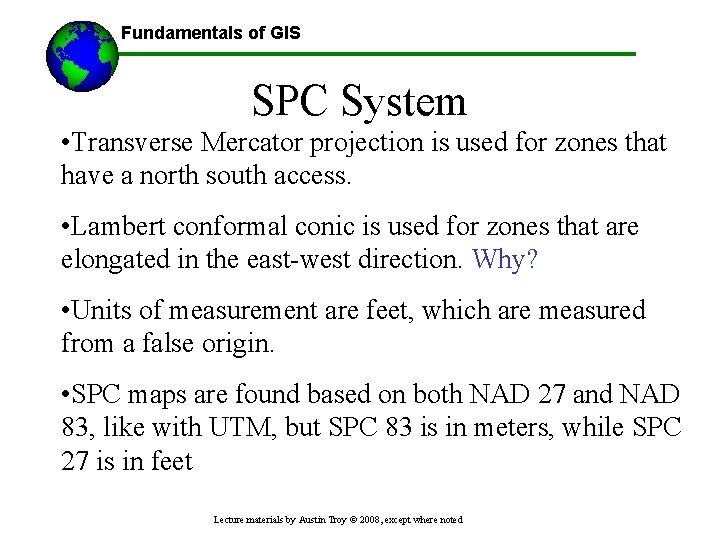 Fundamentals of GIS

SPC System

•Transverse Mercator projection is used for zones that have a north south access.

•Lambert conformal conic is used for zones that are elongated in the east-west direction. Why?

•Units of measurement are feet, which are measured from a false origin.

•SPC maps are found based on both NAD 27 and NAD 83, like with UTM, but SPC 83 is in meters, while SPC 27 is in feet

Lecture materials by Austin Troy © 2008, except where noted